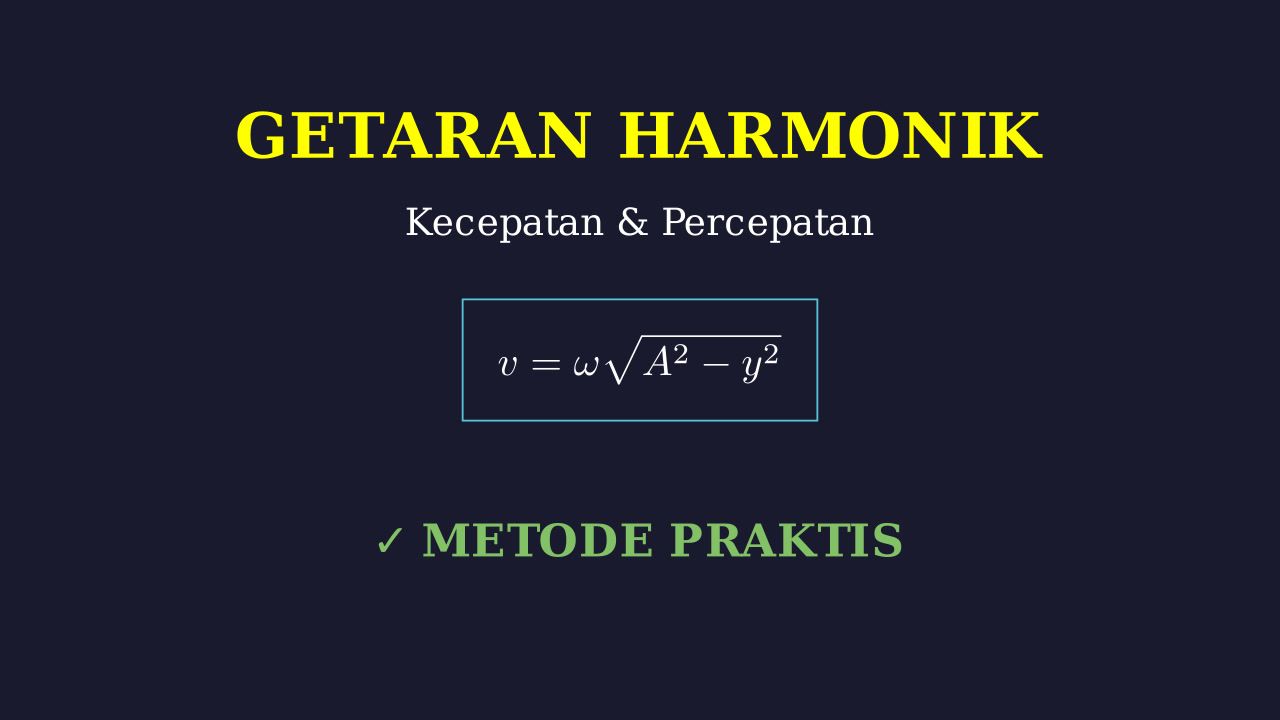 GETARAN HARMONIK

Kecepatan & Percepatan

$v = \omega\sqrt{A^2 - y^2}$

✓ METODE PRAKTIS